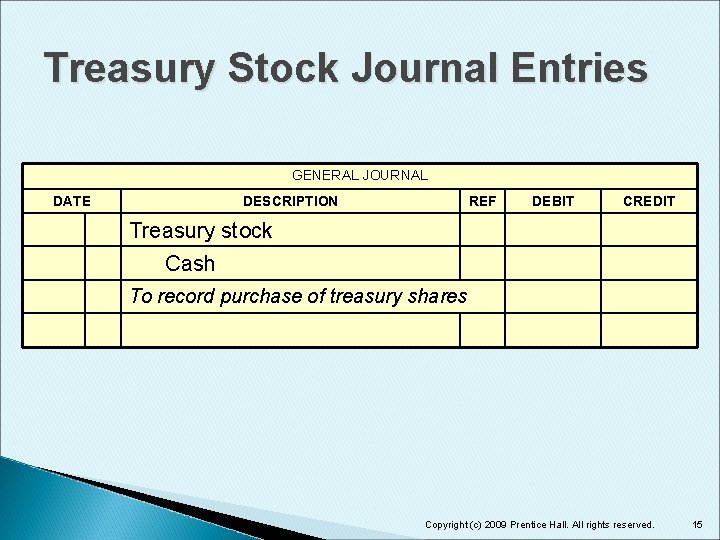 Treasury Stock Journal Entries

GENERAL JOURNAL

| DATE | DESCRIPTION | REF | DEBIT | CREDIT |
|---|---|---|---|---|
| | Treasury stock | | | |
| | Cash | | | |
| | To record purchase of treasury shares | | | |
| | | | | |

Copyright (c) 2009 Prentice Hall. All rights reserved. 15